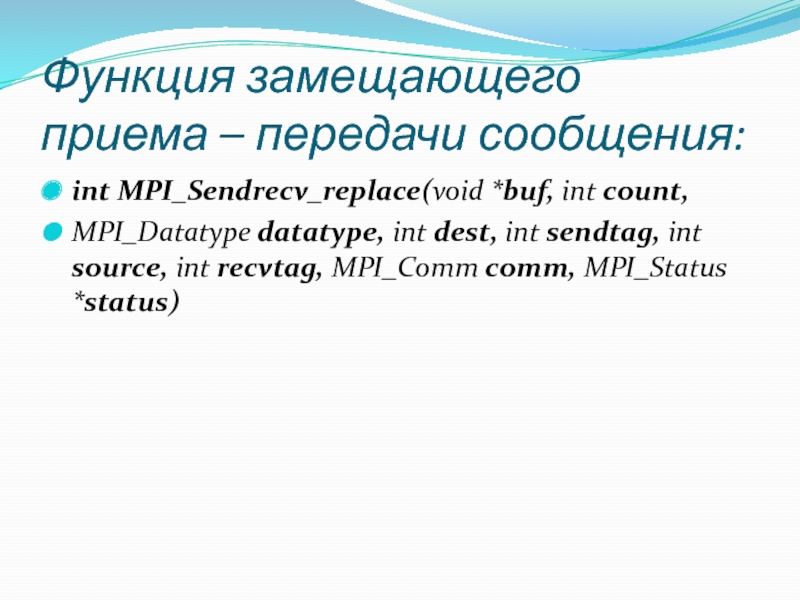 Функция замещающего приема – передачи сообщения:

int MPI_Sendrecv_replace(void *buf, int count,

MPI_Datatype datatype, int dest, int sendtag, int source, int recvtag, MPI_Comm comm, MPI_Status *status)